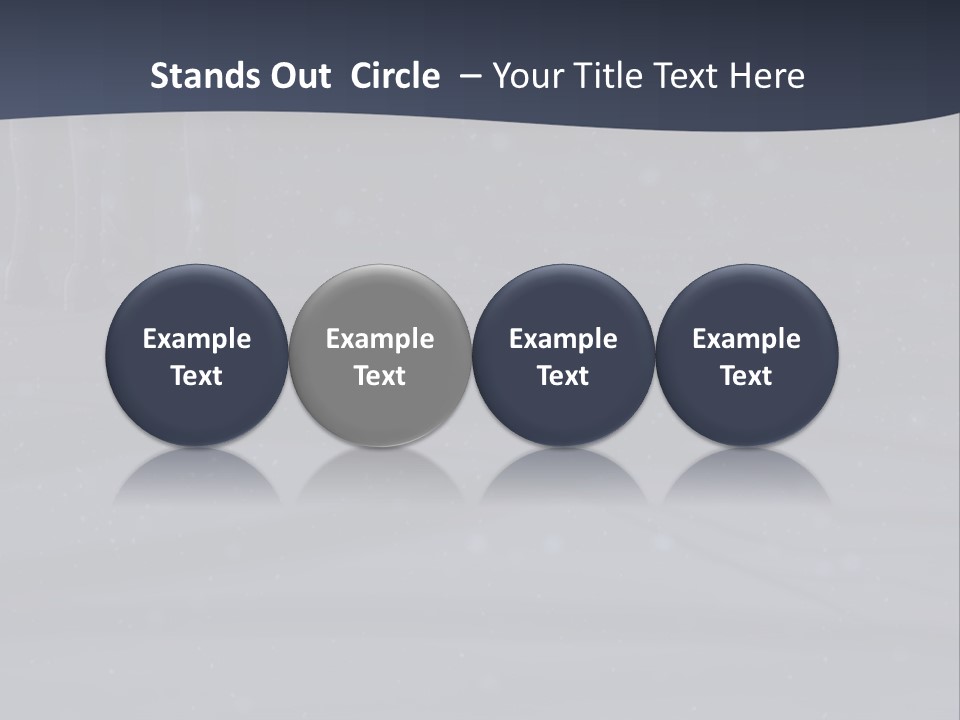 Stands Out Circle – Your Title Text Here

Example Text

Example Text

Example Text

Example Text